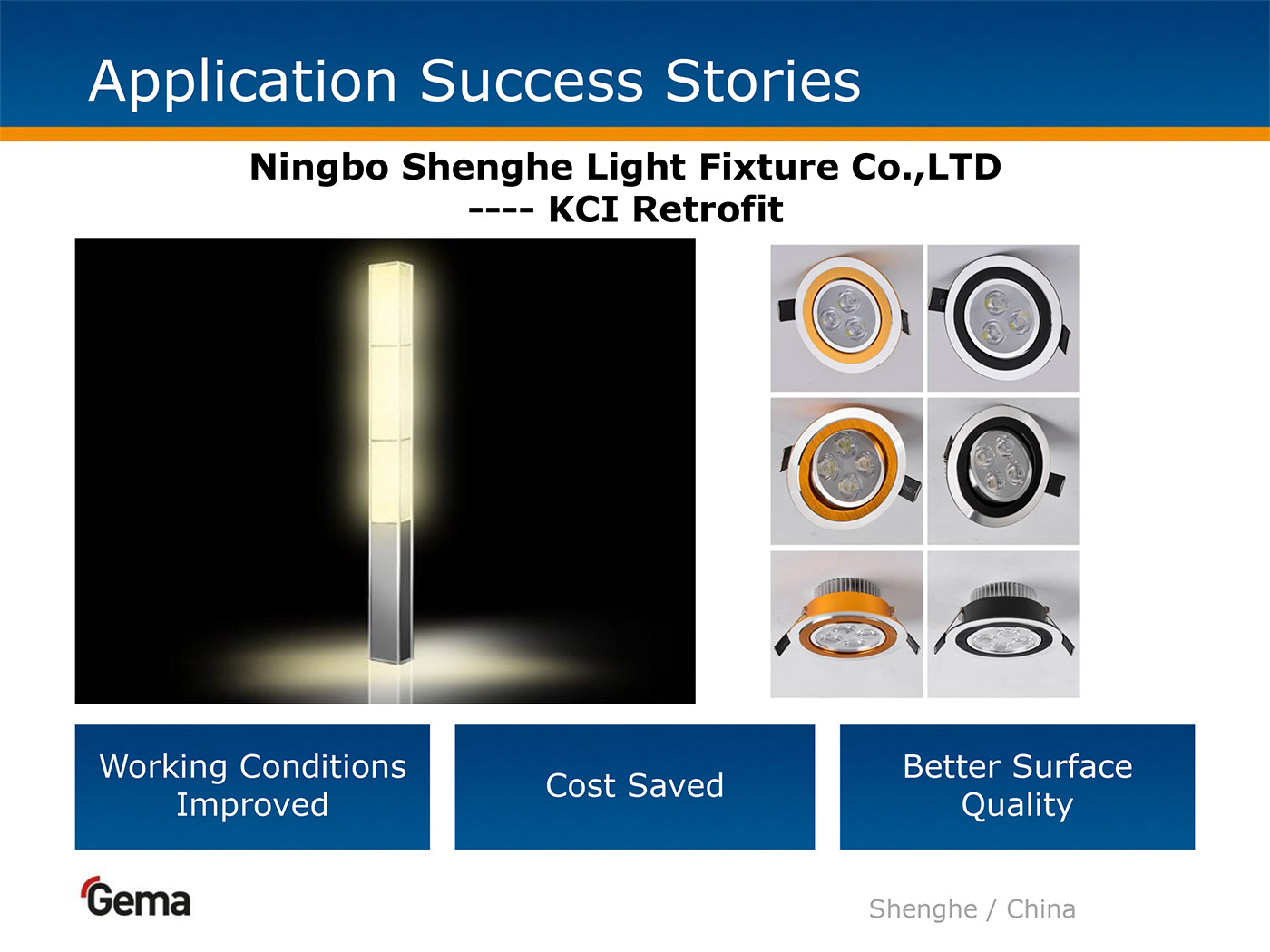 Application Success Stories

Ningbo Shenghe Light Fixture Co.,LTD
---- KCI Retrofit

Working Conditions Improved

Cost Saved

Better Surface Quality

Gema

Shenghe / China